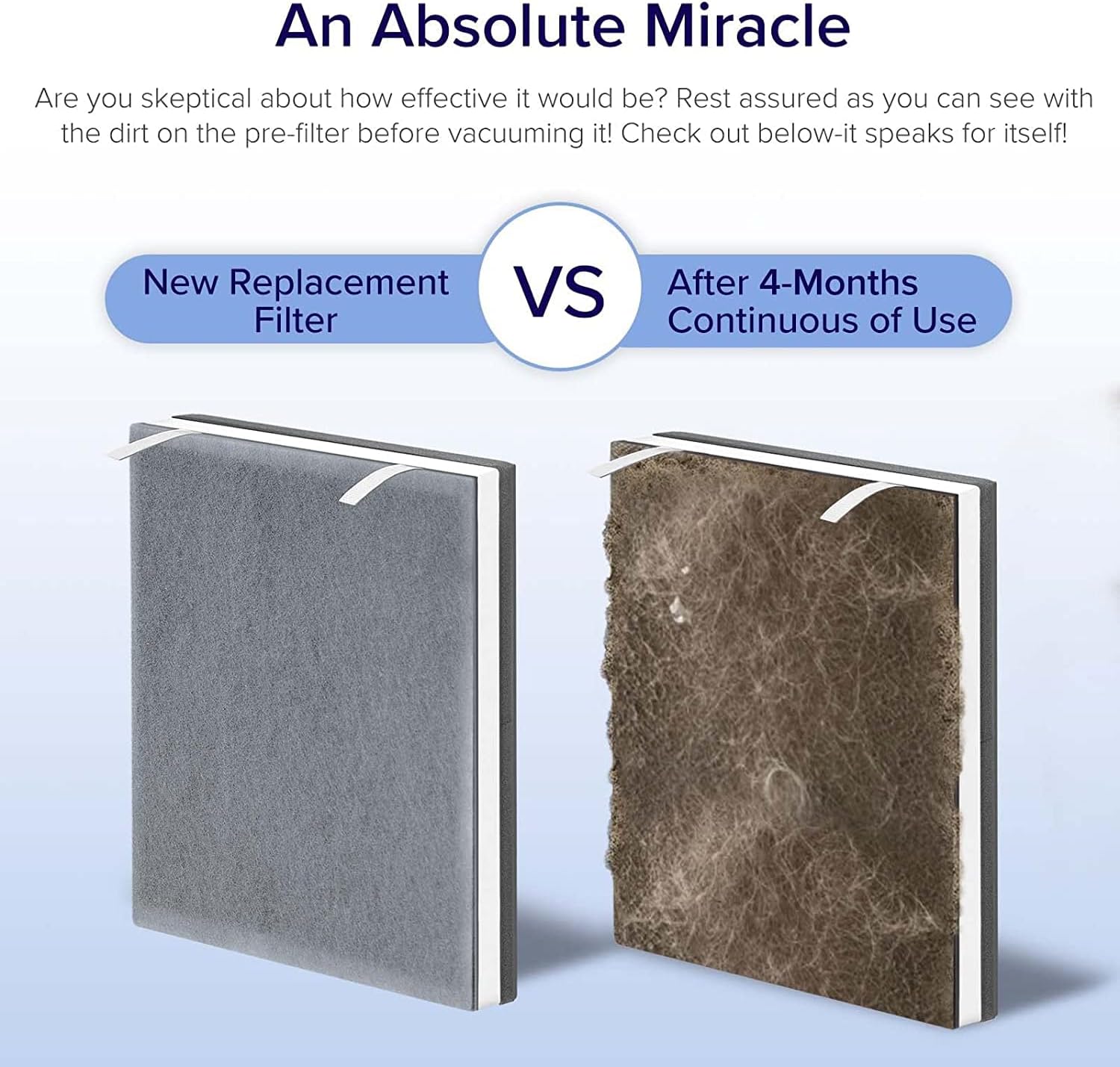 An Absolute Miracle

Are you skeptical about how effective it would be? Rest assured as you can see with the dirt on the pre-filter before vacuuming it! Check out below-it speaks for itself!

New Replacement Filter

VS

After 4-Months Continuous of Use